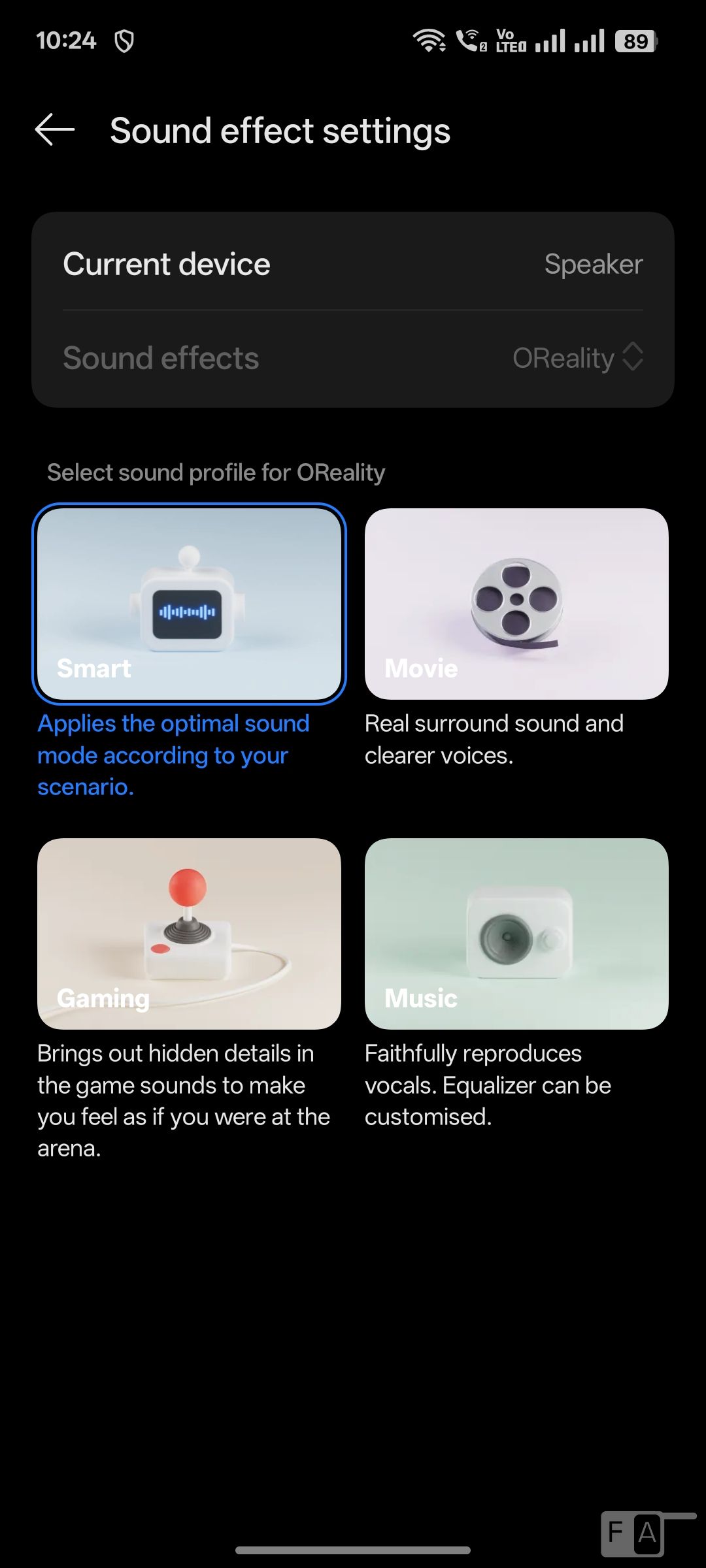 10:24

Vo LTE 89

Sound effect settings

Current device Speaker

Sound effects OReality

Select sound profile for OReality

Smart

Applies the optimal sound mode according to your scenario.

Movie

Real surround sound and clearer voices.

Gaming

Brings out hidden details in the game sounds to make you feel as if you were at the arena.

Music

Faithfully reproduces vocals. Equalizer can be customised.

F A